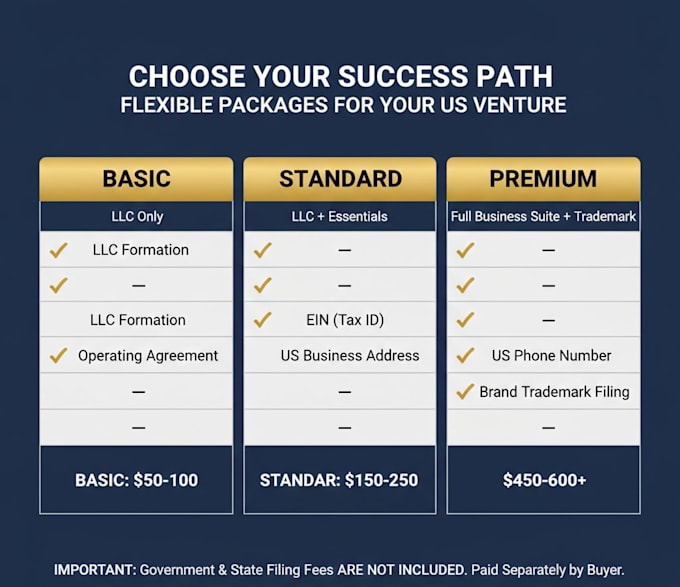 CHOOSE YOUR SUCCESS PATH
FLEXIBLE PACKAGES FOR YOUR US VENTURE

| BASIC | STANDARD | PREMIUM |
|---|---|---|
| LLC Only | LLC + Essentials | Full Business Suite + Trademark |
| ✓ LLC Formation | ✓ — | ✓ — |
| ✓ — | ✓ — | ✓ — |
| LLC Formation | ✓ EIN (Tax ID) | ✓ — |
| ✓ Operating Agreement | US Business Address | ✓ US Phone Number |
| — | — | ✓ Brand Trademark Filing |
| — | — | — |
| BASIC: $50-100 | STANDAR: $150-250 | $450-600+ |

IMPORTANT: Government & State Filing Fees ARE NOT INCLUDED. Paid Separately by Buyer.